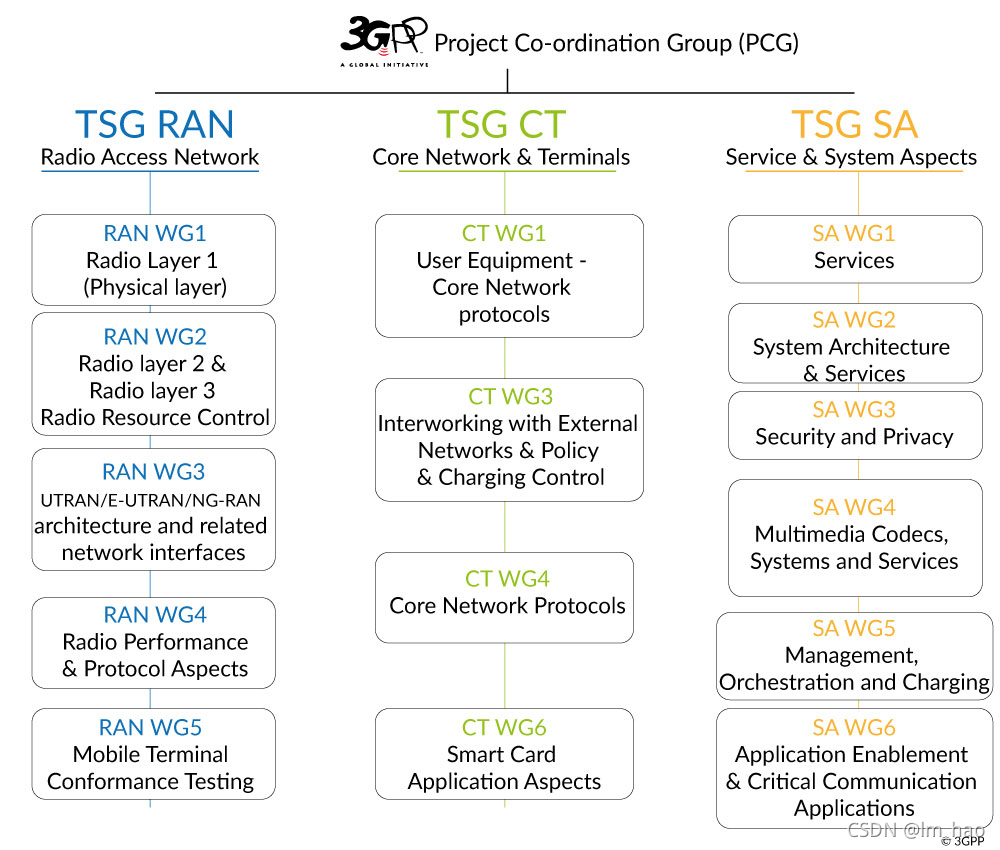 3GPP
A GLOBAL INITIATIVE
Project Co-ordination Group (PCG)

TSG RAN
Radio Access Network

RAN WG1
Radio Layer 1 (Physical layer)

RAN WG2
Radio layer 2 & Radio layer 3 Radio Resource Control

RAN WG3
UTRAN/E-UTRAN/NG-RAN architecture and related network interfaces

RAN WG4
Radio Performance & Protocol Aspects

RAN WG5
Mobile Terminal Conformance Testing

TSG CT
Core Network & Terminals

CT WG1
User Equipment - Core Network protocols

CT WG3
Interworking with External Networks & Policy & Charging Control

CT WG4
Core Network Protocols

CT WG6
Smart Card Application Aspects

TSG SA
Service & System Aspects

SA WG1
Services

SA WG2
System Architecture & Services

SA WG3
Security and Privacy

SA WG4
Multimedia Codecs, Systems and Services

SA WG5
Management, Orchestration and Charging

SA WG6
Application Enablement & Critical Communication Applications

CSDN @lm_hao
© 3GPP